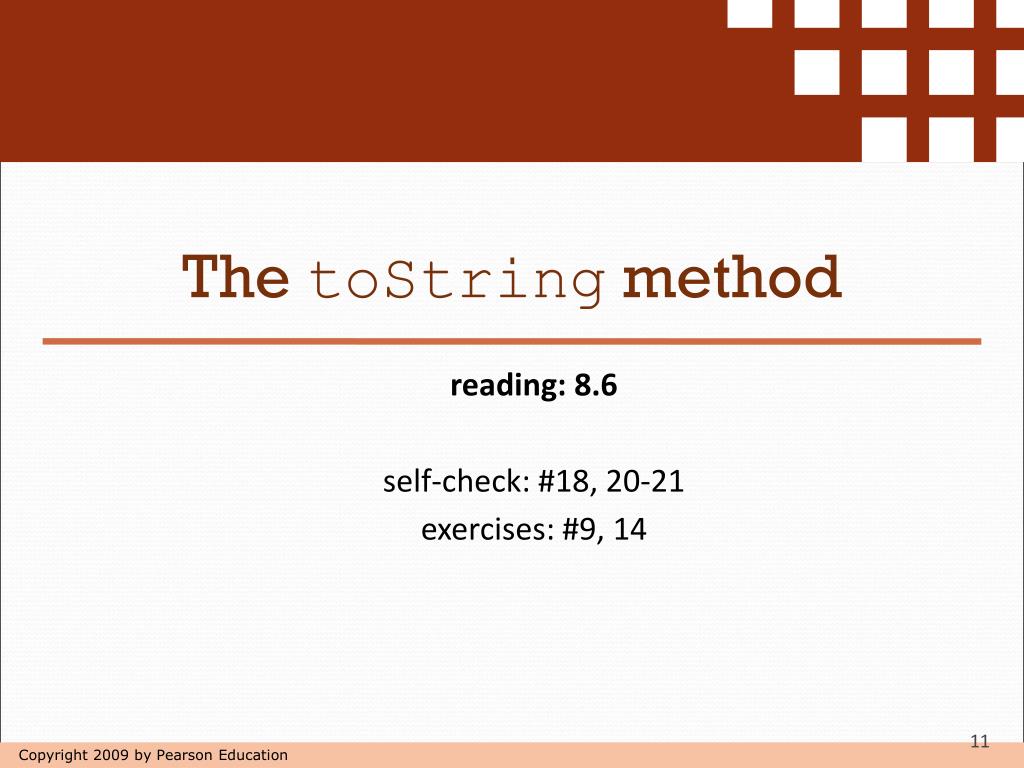 The toString method

reading: 8.6

self-check: #18, 20-21
exercises: #9, 14

11

Copyright 2009 by Pearson Education